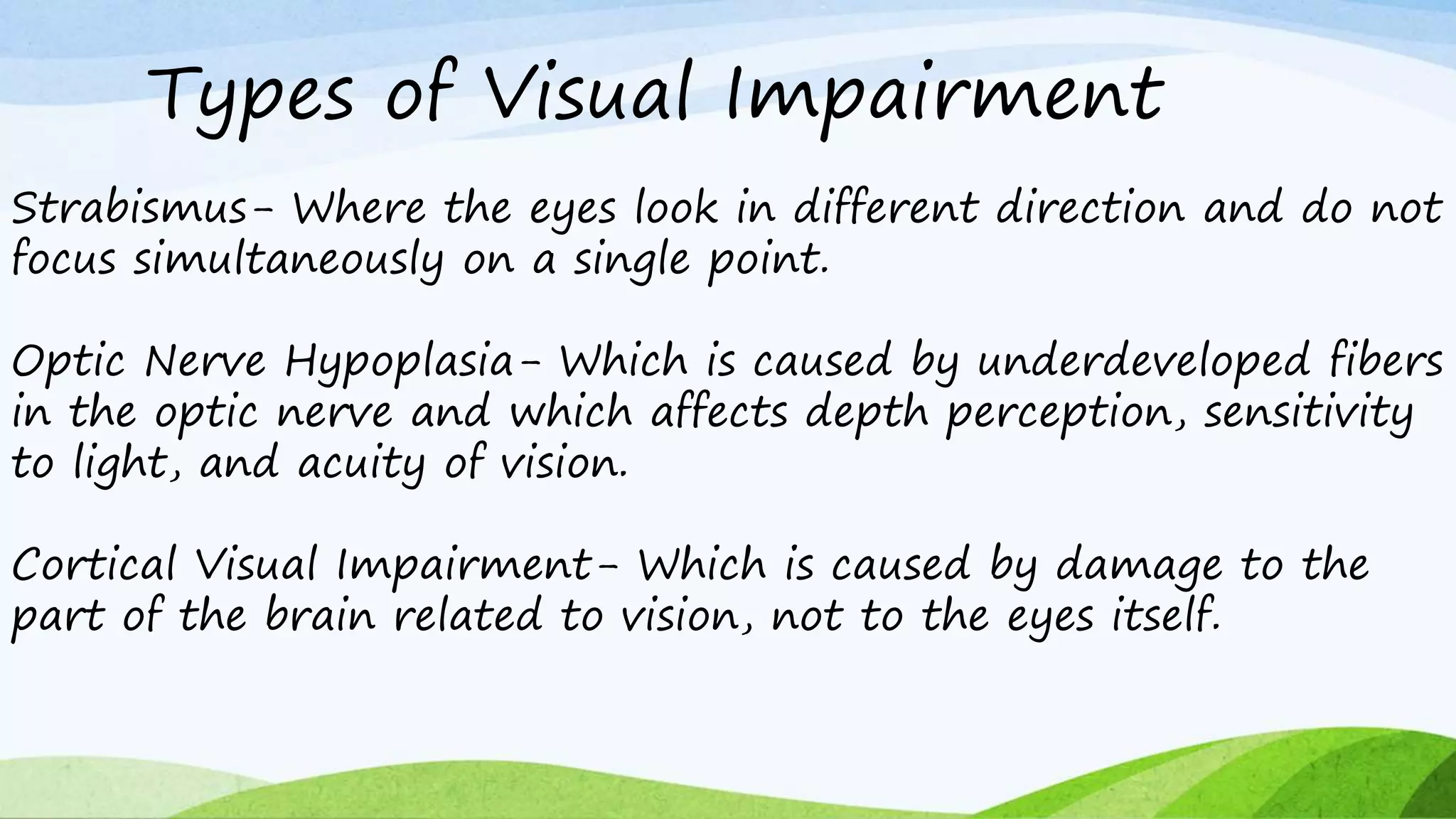 Types of Visual Impairment

Strabismus- Where the eyes look in different direction and do not focus simultaneously on a single point.

Optic Nerve Hypoplasia- Which is caused by underdeveloped fibers in the optic nerve and which affects depth perception, sensitivity to light, and acuity of vision.

Cortical Visual Impairment- Which is caused by damage to the part of the brain related to vision, not to the eyes itself.